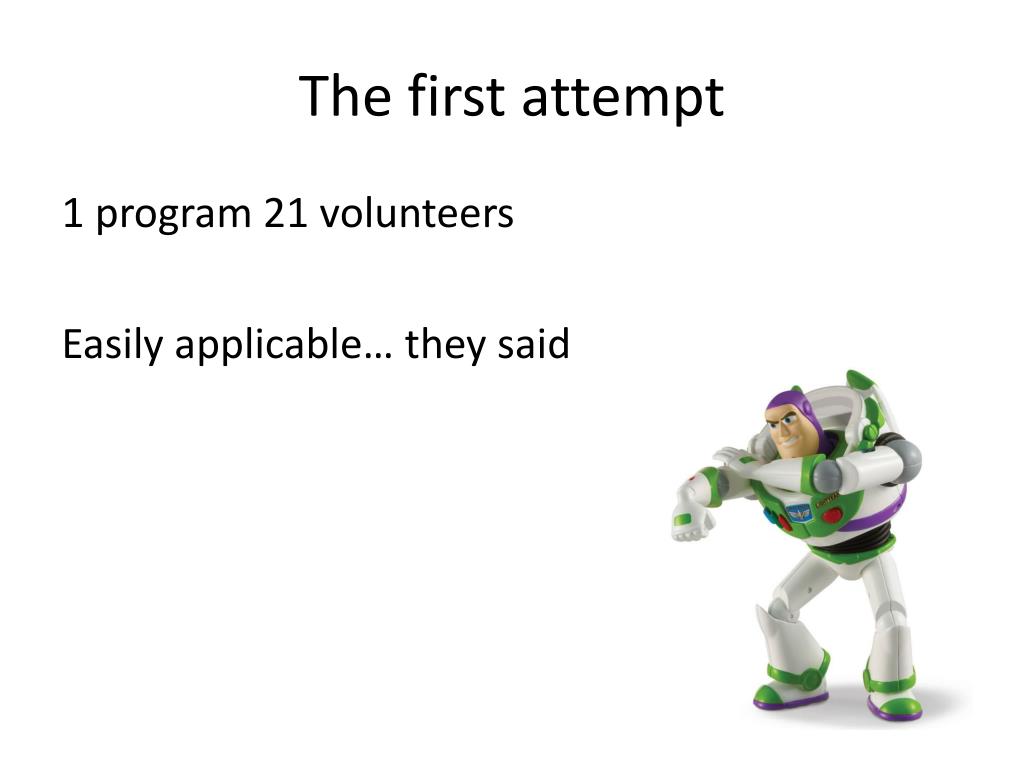 The first attempt

1 program 21 volunteers

Easily applicable… they said